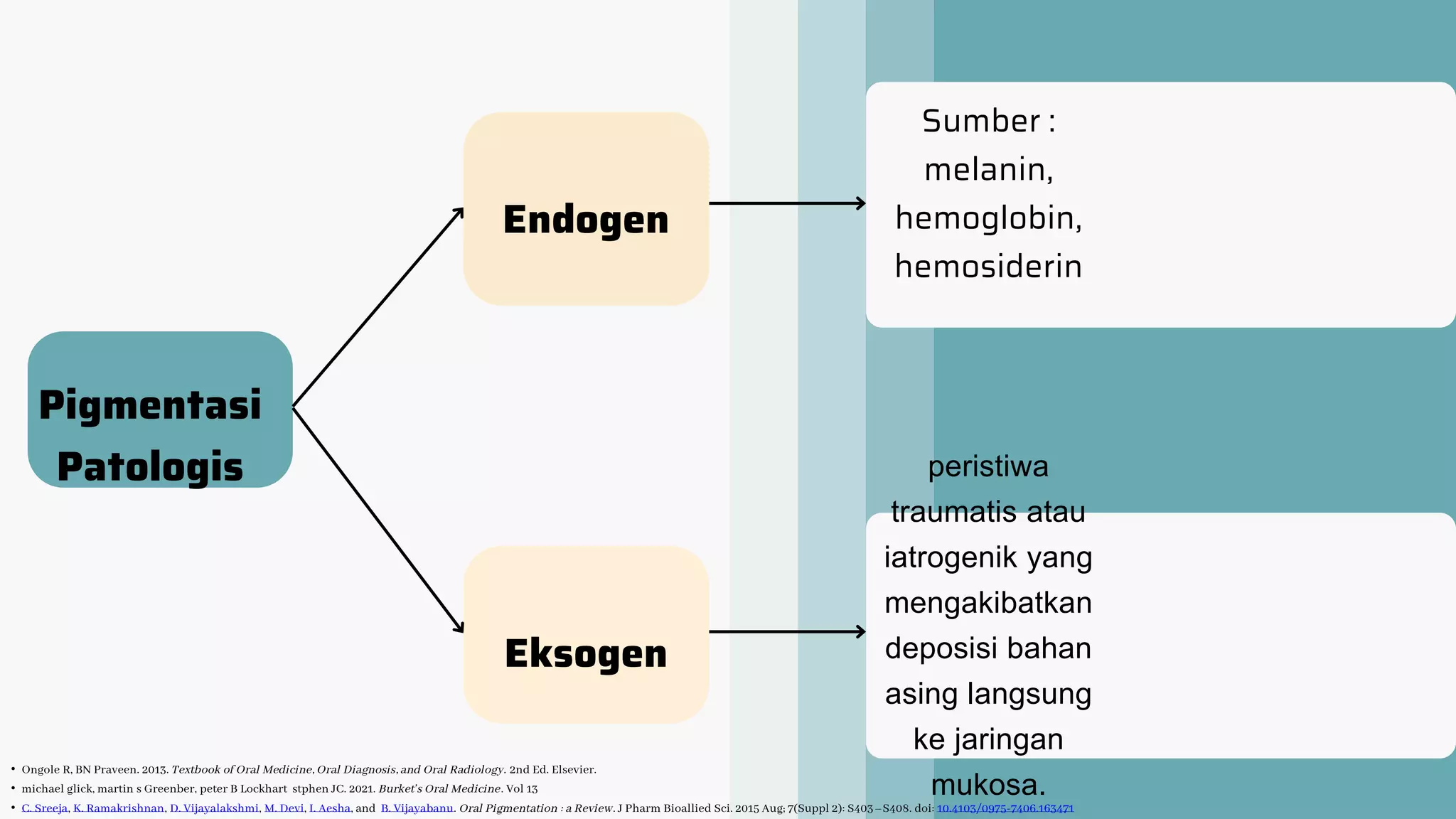 Pigmentasi Patologis

Endogen

Sumber : melanin, hemoglobin, hemosiderin

Eksogen

peristiwa traumatis atau iatrogenik yang mengakibatkan deposisi bahan asing langsung ke jaringan mukosa.

• Ongole R, BN Praveen. 2013. Textbook of Oral Medicine, Oral Diagnosis, and Oral Radiology. 2nd Ed. Elsevier.
• michael glick, martin s Greenber, peter B Lockhart stphen JC. 2021. Burket's Oral Medicine. Vol 13
• C. Sreeja, K. Ramakrishnan, D. Vijayalakshmi, M. Devi, I. Aesha, and B. Vijayabanu. Oral Pigmentation : a Review. J Pharm Bioallied Sci. 2015 Aug; 7(Suppl 2): S403–S408. doi: 10.4103/0975-7406.163471